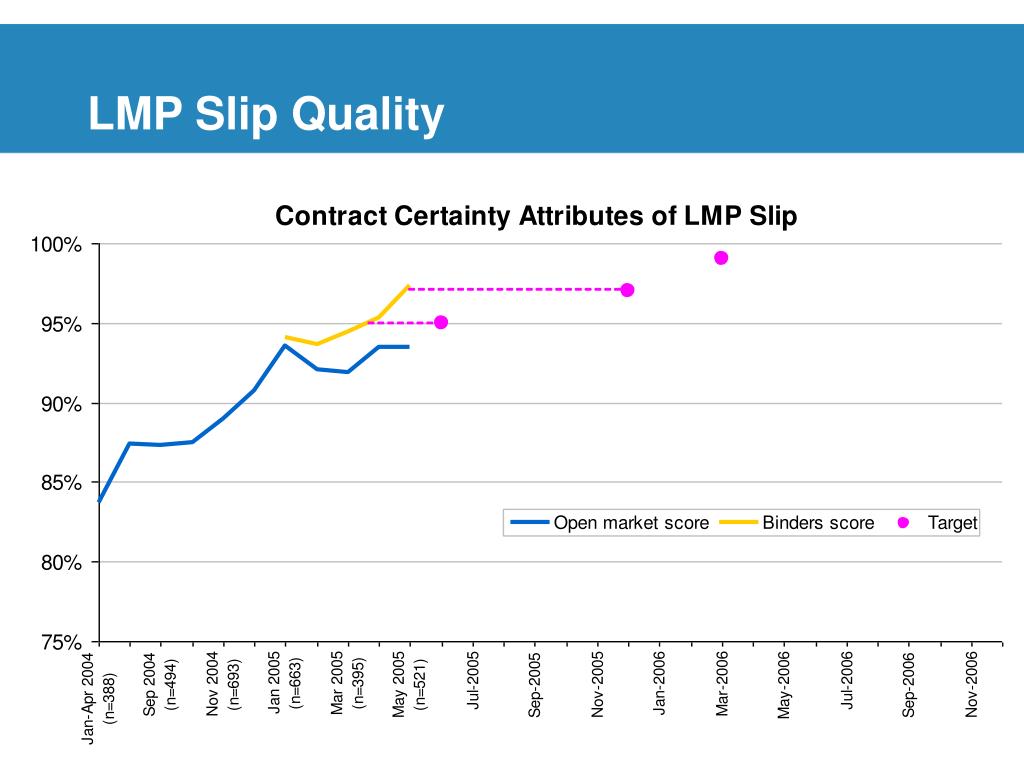 LMP Slip Quality

Contract Certainty Attributes of LMP Slip

100%
95%
90%
85%
80%
75%

Open market score
Binders score
Target

Jan-Apr 2004 (n=388)
Sep 2004 (n=494)
Nov 2004 (n=693)
Jan 2005 (n=663)
Mar 2005 (n=395)
May 2005 (n=521)
Jul-2005
Sep-2005
Nov-2005
Jan-2006
Mar-2006
May-2006
Jul-2006
Sep-2006
Nov-2006